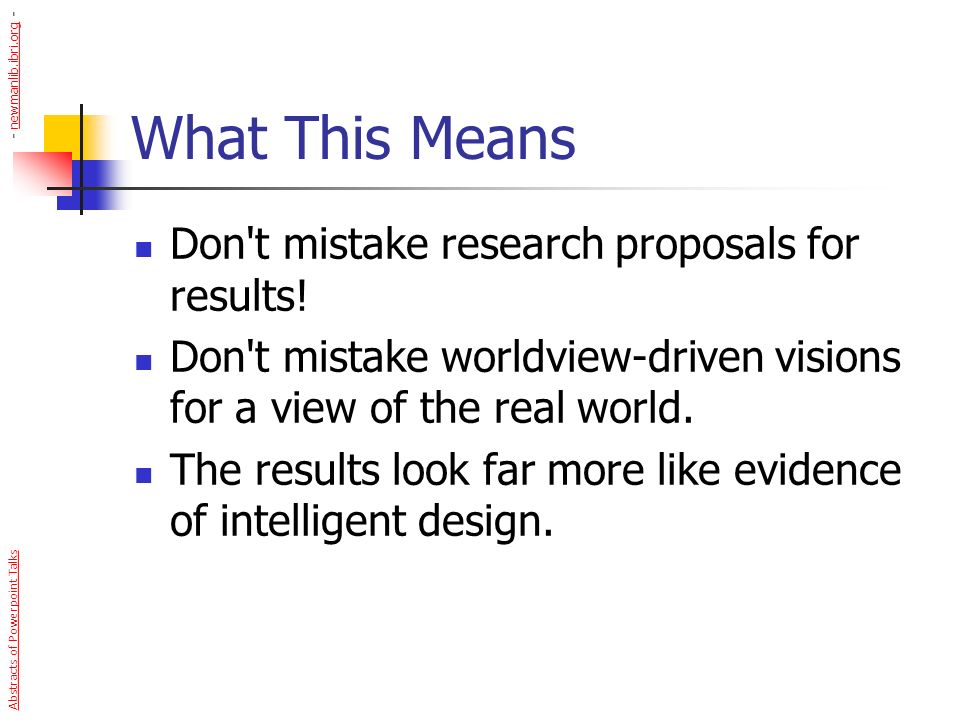 - newmanlib.ibri.org -

What This Means

- Don't mistake research proposals for results!
- Don't mistake worldview-driven visions for a view of the real world.
- The results look far more like evidence of intelligent design.

Abstracts of Powerpoint Talks